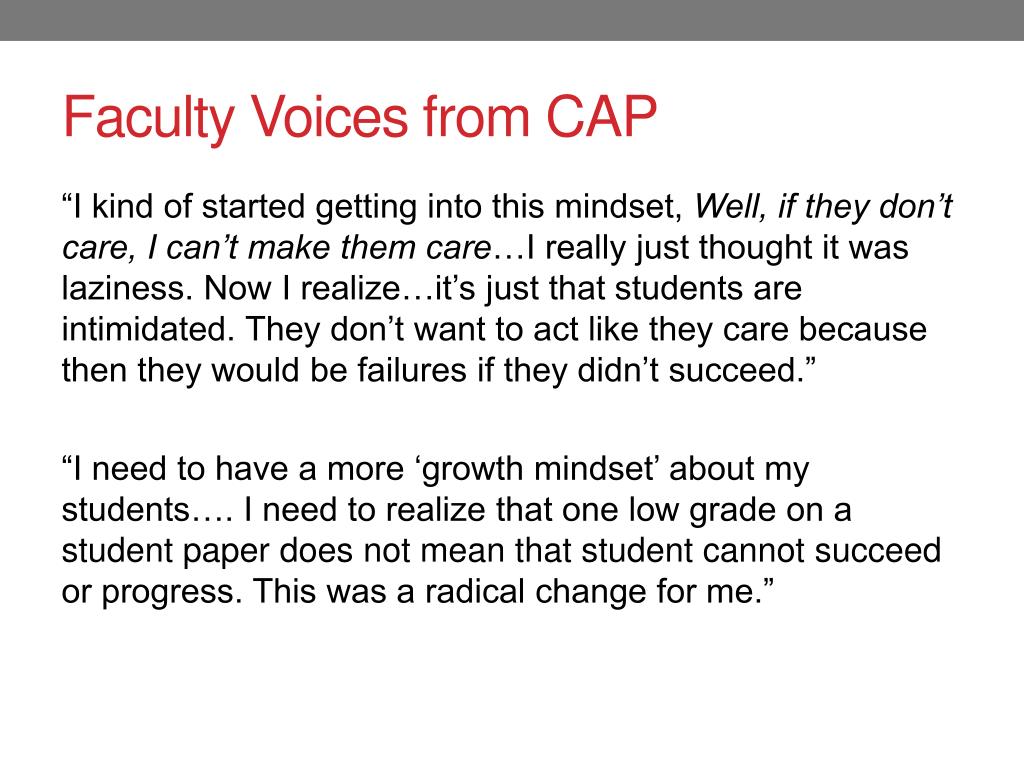 Faculty Voices from CAP

“I kind of started getting into this mindset, Well, if they don’t care, I can’t make them care…I really just thought it was laziness. Now I realize…it’s just that students are intimidated. They don’t want to act like they care because then they would be failures if they didn’t succeed.”

“I need to have a more ‘growth mindset’ about my students…. I need to realize that one low grade on a student paper does not mean that student cannot succeed or progress. This was a radical change for me.”